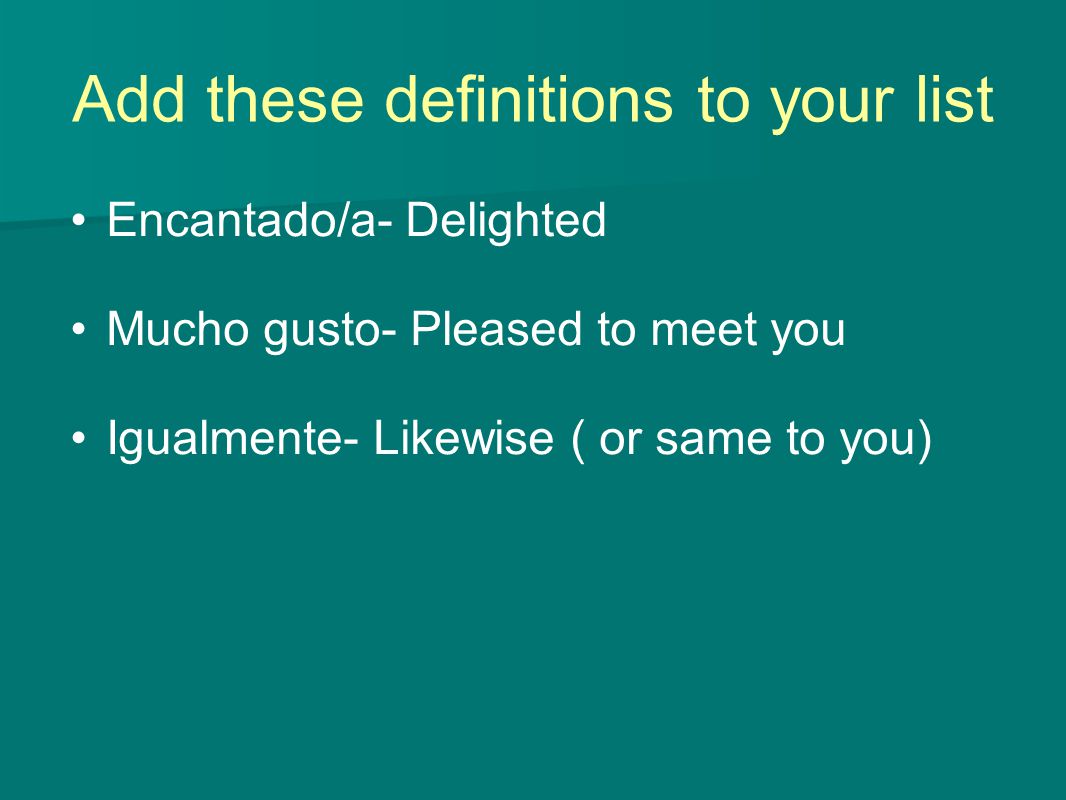 Add these definitions to your list

• Encantado/a- Delighted

• Mucho gusto- Pleased to meet you

• Igualmente- Likewise ( or same to you)